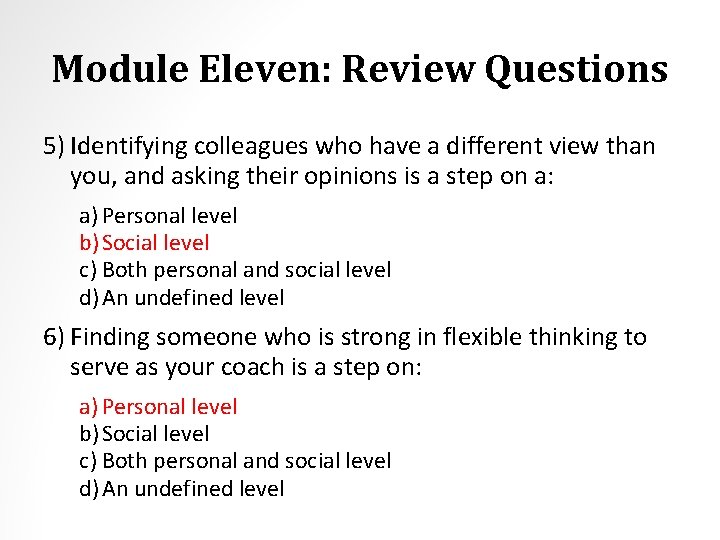 Module Eleven: Review Questions

5) Identifying colleagues who have a different view than you, and asking their opinions is a step on a:

a) Personal level
b) Social level
c) Both personal and social level
d) An undefined level

6) Finding someone who is strong in flexible thinking to serve as your coach is a step on:

a) Personal level
b) Social level
c) Both personal and social level
d) An undefined level